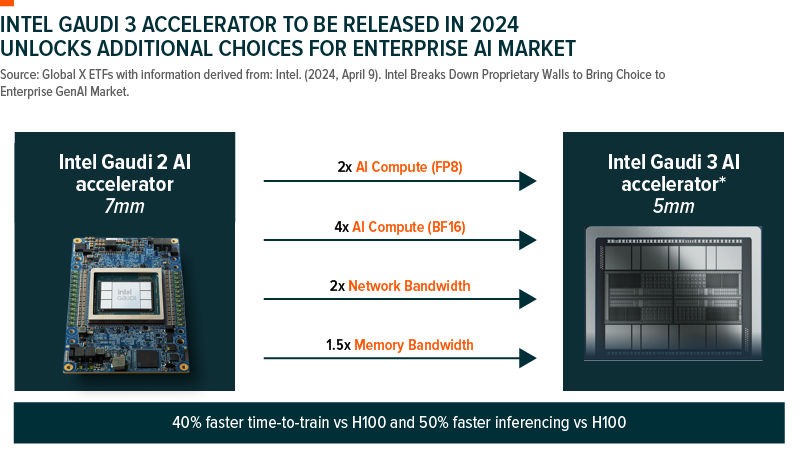 INTEL GAUDI 3 ACCELERATOR TO BE RELEASED IN 2024 UNLOCKS ADDITIONAL CHOICES FOR ENTERPRISE AI MARKET

Source: Global X ETFs with information derived from: Intel. (2024, April 9). Intel Breaks Down Proprietary Walls to Bring Choice to Enterprise GenAI Market.

Intel Gaudi 2 AI accelerator
7mm

intel GAUDI

2x AI Compute (FP8)

4x AI Compute (BF16)

2x Network Bandwidth

1.5x Memory Bandwidth

Intel Gaudi 3 AI accelerator*
5mm

40% faster time-to-train vs H100 and 50% faster inferencing vs H100